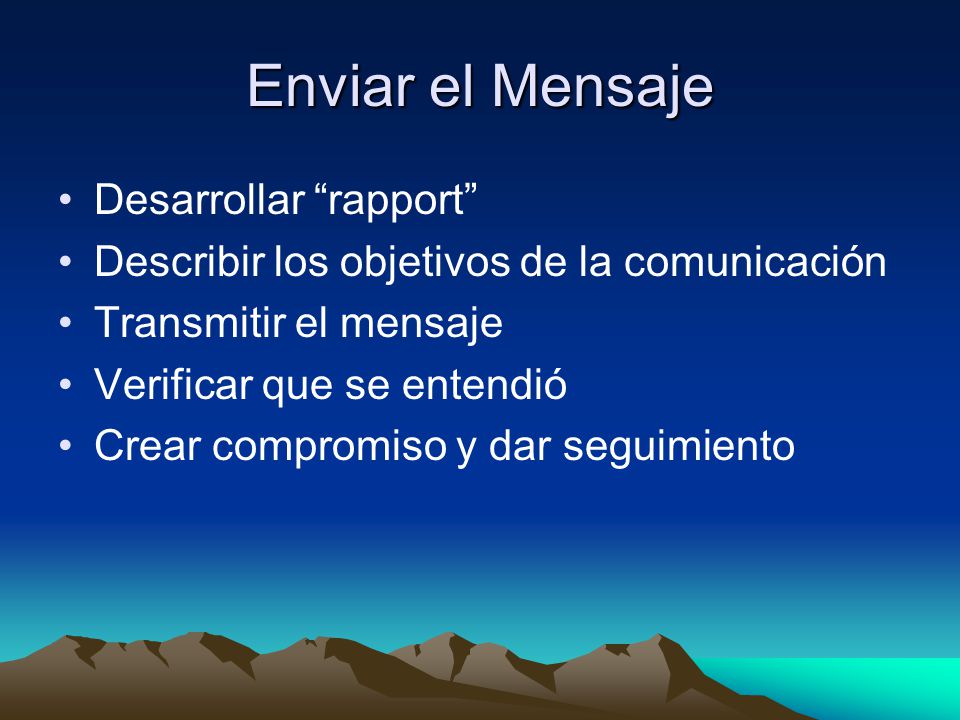 Enviar el Mensaje

• Desarrollar “rapport”
• Describir los objetivos de la comunicación
• Transmitir el mensaje
• Verificar que se entendió
• Crear compromiso y dar seguimiento